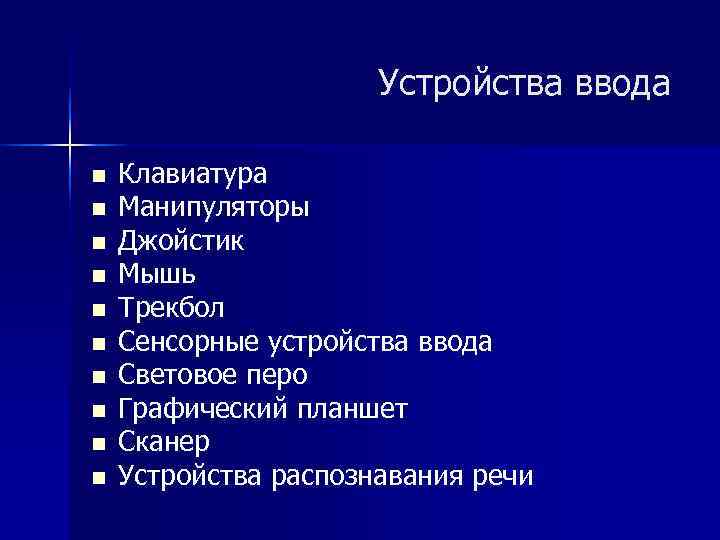 Устройства ввода

- Клавиатура
- Манипуляторы
- Джойстик
- Мышь
- Трекбол
- Сенсорные устройства ввода
- Световое перо
- Графический планшет
- Сканер
- Устройства распознавания речи